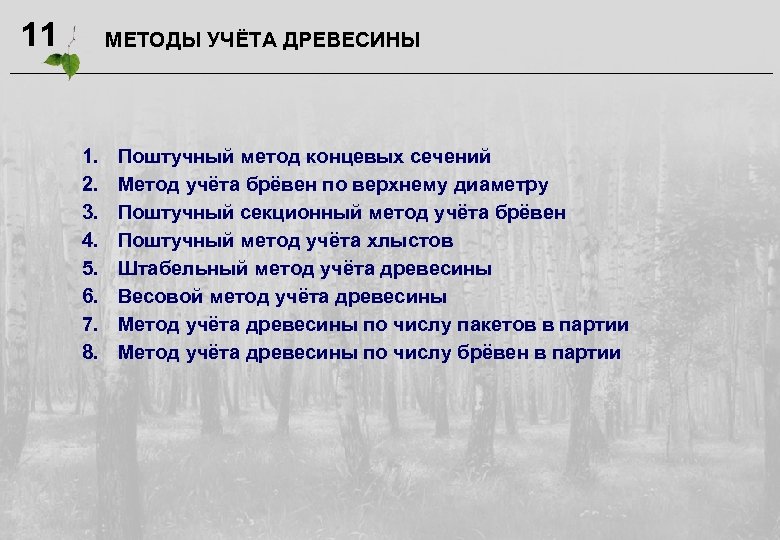 11 МЕТОДЫ УЧЁТА ДРЕВЕСИНЫ

1. Поштучный метод концевых сечений
2. Метод учёта брёвен по верхнему диаметру
3. Поштучный секционный метод учёта брёвен
4. Поштучный метод учёта хлыстов
5. Штабельный метод учёта древесины
6. Весовой метод учёта древесины
7. Метод учёта древесины по числу пакетов в партии
8. Метод учёта древесины по числу брёвен в партии